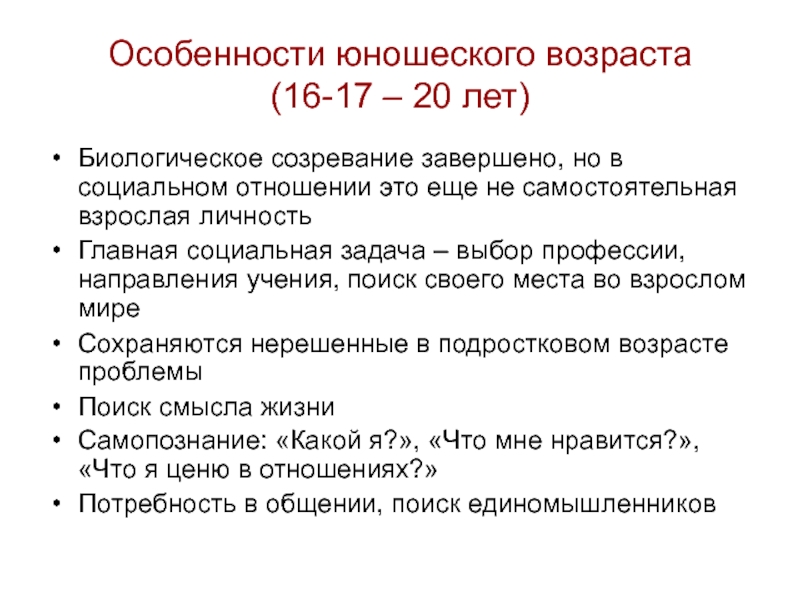 Особенности юношеского возраста
(16-17 – 20 лет)

• Биологическое созревание завершено, но в социальном отношении это еще не самостоятельная взрослая личность
• Главная социальная задача – выбор профессии, направления учения, поиск своего места во взрослом мире
• Сохраняются нерешенные в подростковом возрасте проблемы
• Поиск смысла жизни
• Самопознание: «Какой я?», «Что мне нравится?», «Что я ценю в отношениях?»
• Потребность в общении, поиск единомышленников